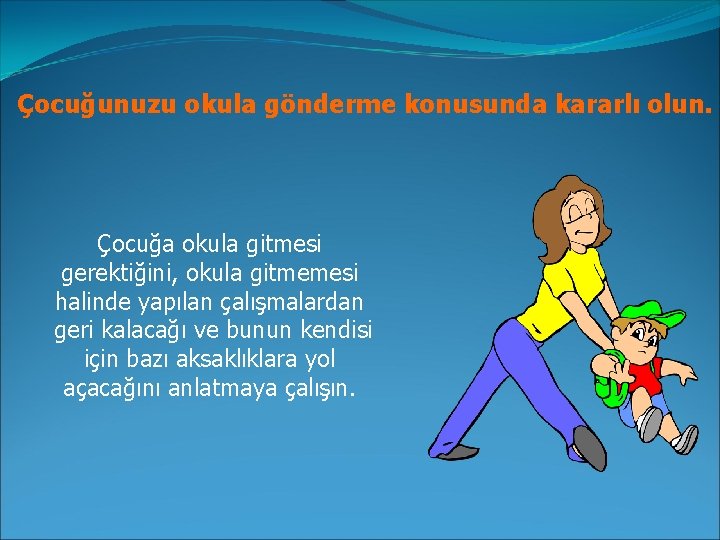 Çocuğunuzu okula gönderme konusunda kararlı olun.

Çocuğa okula gitmesi gerektiğini, okula gitmemesi halinde yapılan çalışmalardan geri kalacağı ve bunun kendisi için bazı aksaklıklara yol açacağını anlatmaya çalışın.